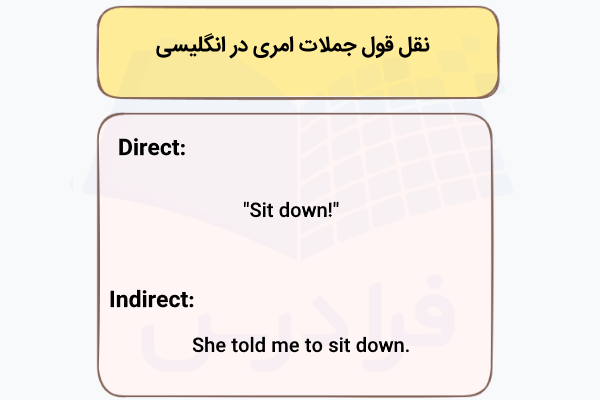 نقل قول جملات امری در انگلیسی

Direct:

"Sit down!"

Indirect:

She told me to sit down.

فرادرس